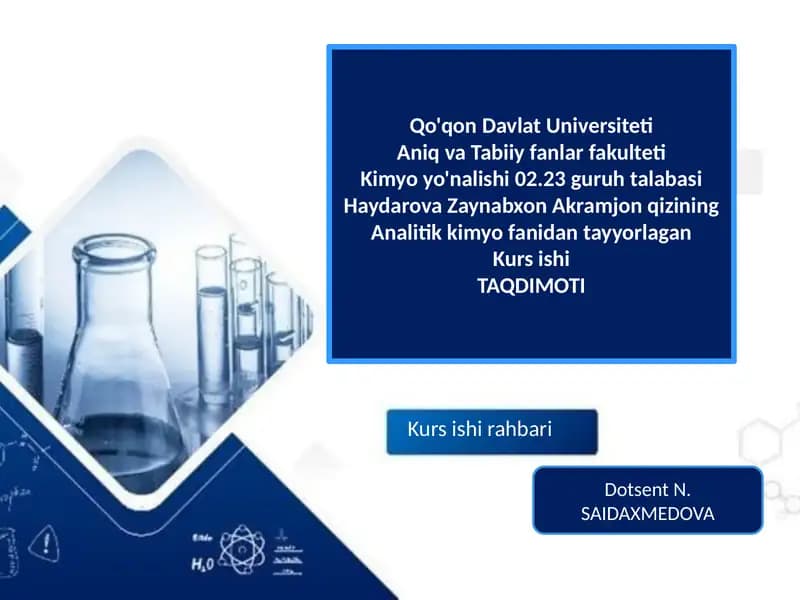 Qo'qon Davlat Universiteti
Aniq va Tabiiy fanlar fakulteti
Kimyo yo'nalishi 02.23 guruh talabasi
Haydarova Zaynabxon Akramjon qizining
Analitik kimyo fanidan tayyorlagan
Kurs ishi
TAQDIMOTI

Kurs ishi rahbari

Dotsent N. SAIDAXMEDOVA

$H_2O$